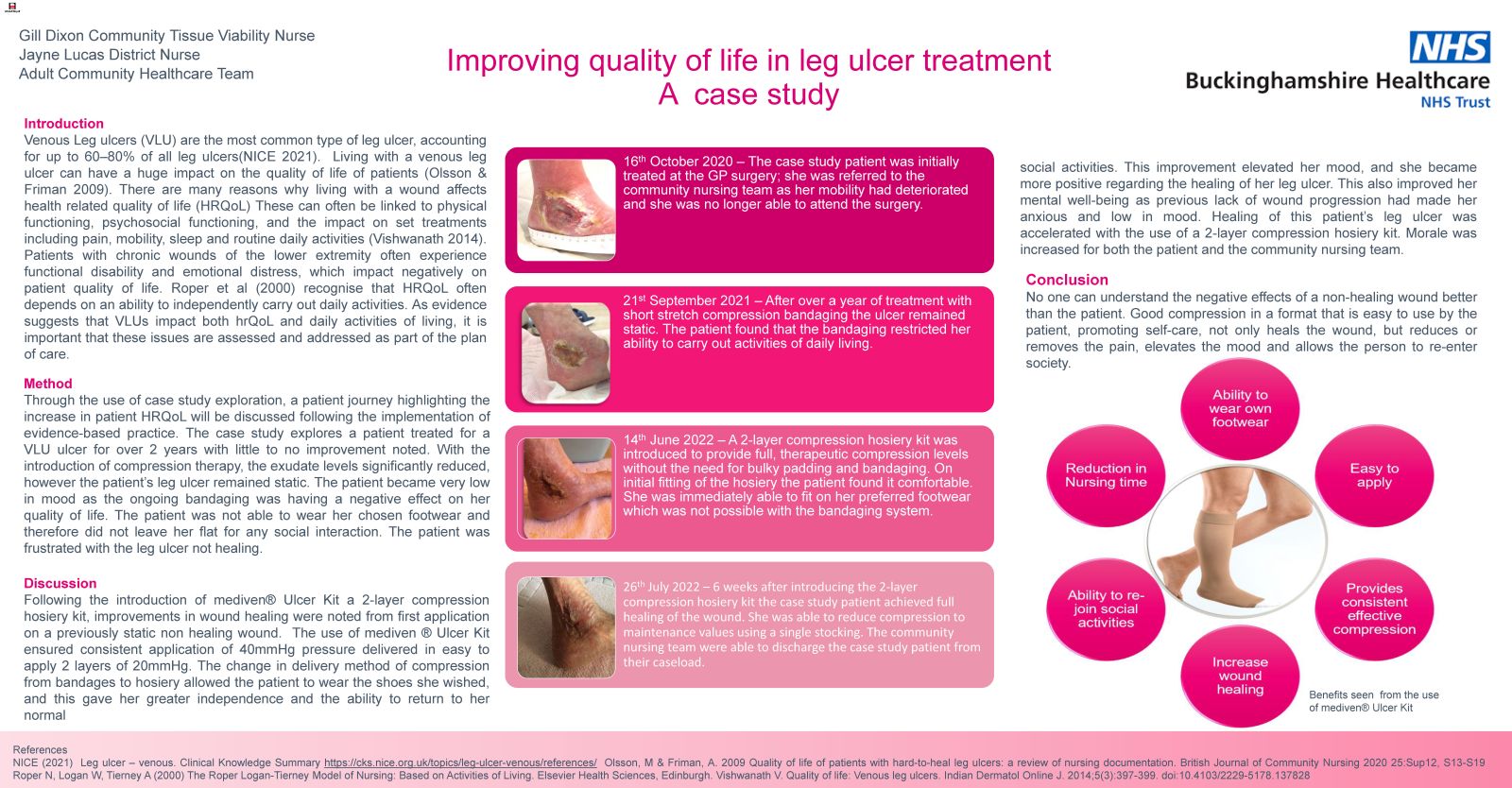 Gill Dixon Community Tissue Viability Nurse
Jayne Lucas District Nurse
Adult Community Healthcare Team

Improving quality of life in leg ulcer treatment
A case study

NHS
Buckinghamshire Healthcare
NHS Trust

Introduction
Venous Leg ulcers (VLU) are the most common type of leg ulcer, accounting for up to 60–80% of all leg ulcers(NICE 2021). Living with a venous leg ulcer can have a huge impact on the quality of life of patients (Olsson & Friman 2009). There are many reasons why living with a wound affects health related quality of life (HRQoL) These can often be linked to physical functioning, psychosocial functioning, and the impact on set treatments including pain, mobility, sleep and routine daily activities (Vishwanath 2014). Patients with chronic wounds of the lower extremity often experience functional disability and emotional distress, which impact negatively on patient quality of life. Roper et al (2000) recognise that HRQoL often depends on an ability to independently carry out daily activities. As evidence suggests that VLUs impact both hrQoL and daily activities of living, it is important that these issues are assessed and addressed as part of the plan of care.

Method
Through the use of case study exploration, a patient journey highlighting the increase in patient HRQoL will be discussed following the implementation of evidence-based practice. The case study explores a patient treated for a VLU ulcer for over 2 years with little to no improvement noted. With the introduction of compression therapy, the exudate levels significantly reduced, however the patient's leg ulcer remained static. The patient became very low in mood as the ongoing bandaging was having a negative effect on her quality of life. The patient was not able to wear her chosen footwear and therefore did not leave her flat for any social interaction. The patient was frustrated with the leg ulcer not healing.

Discussion
Following the introduction of mediven® Ulcer Kit a 2-layer compression hosiery kit, improvements in wound healing were noted from first application on a previously static non healing wound. The use of mediven ® Ulcer Kit ensured consistent application of 40mmHg pressure delivered in easy to apply 2 layers of 20mmHg. The change in delivery method of compression from bandages to hosiery allowed the patient to wear the shoes she wished, and this gave her greater independence and the ability to return to her normal

16th October 2020 – The case study patient was initially treated at the GP surgery; she was referred to the community nursing team as her mobility had deteriorated and she was no longer able to attend the surgery.

21st September 2021 – After over a year of treatment with short stretch compression bandaging the ulcer remained static. The patient found that the bandaging restricted her ability to carry out activities of daily living.

14th June 2022 – A 2-layer compression hosiery kit was introduced to provide full, therapeutic compression levels without the need for bulky padding and bandaging. On initial fitting of the hosiery the patient found it comfortable. She was immediately able to fit on her preferred footwear which was not possible with the bandaging system.

26th July 2022 – 6 weeks after introducing the 2-layer compression hosiery kit the case study patient achieved full healing of the wound. She was able to reduce compression to maintenance values using a single stocking. The community nursing team were able to discharge the case study patient from their caseload.

social activities. This improvement elevated her mood, and she became more positive regarding the healing of her leg ulcer. This also improved her mental well-being as previous lack of wound progression had made her anxious and low in mood. Healing of this patient's leg ulcer was accelerated with the use of a 2-layer compression hosiery kit. Morale was increased for both the patient and the community nursing team.

Conclusion
No one can understand the negative effects of a non-healing wound better than the patient. Good compression in a format that is easy to use by the patient, promoting self-care, not only heals the wound, but reduces or removes the pain, elevates the mood and allows the person to re-enter society.

Ability to wear own footwear
Easy to apply
Provides consistent effective compression
Increase wound healing
Ability to re-join social activities
Reduction in Nursing time

Benefits seen from the use of mediven® Ulcer Kit

References
NICE (2021) Leg ulcer – venous. Clinical Knowledge Summary https://cks.nice.org.uk/topics/leg-ulcer-venous/references/ Olsson, M & Friman, A. 2009 Quality of life of patients with hard-to-heal leg ulcers: a review of nursing documentation. British Journal of Community Nursing 2020 25:Sup12, S13-S19
Roper N, Logan W, Tierney A (2000) The Roper Logan-Tierney Model of Nursing: Based on Activities of Living. Elsevier Health Sciences, Edinburgh. Vishwanath V. Quality of life: Venous leg ulcers. Indian Dermatol Online J. 2014;5(3):397-399. doi:10.4103/2229-5178.137828